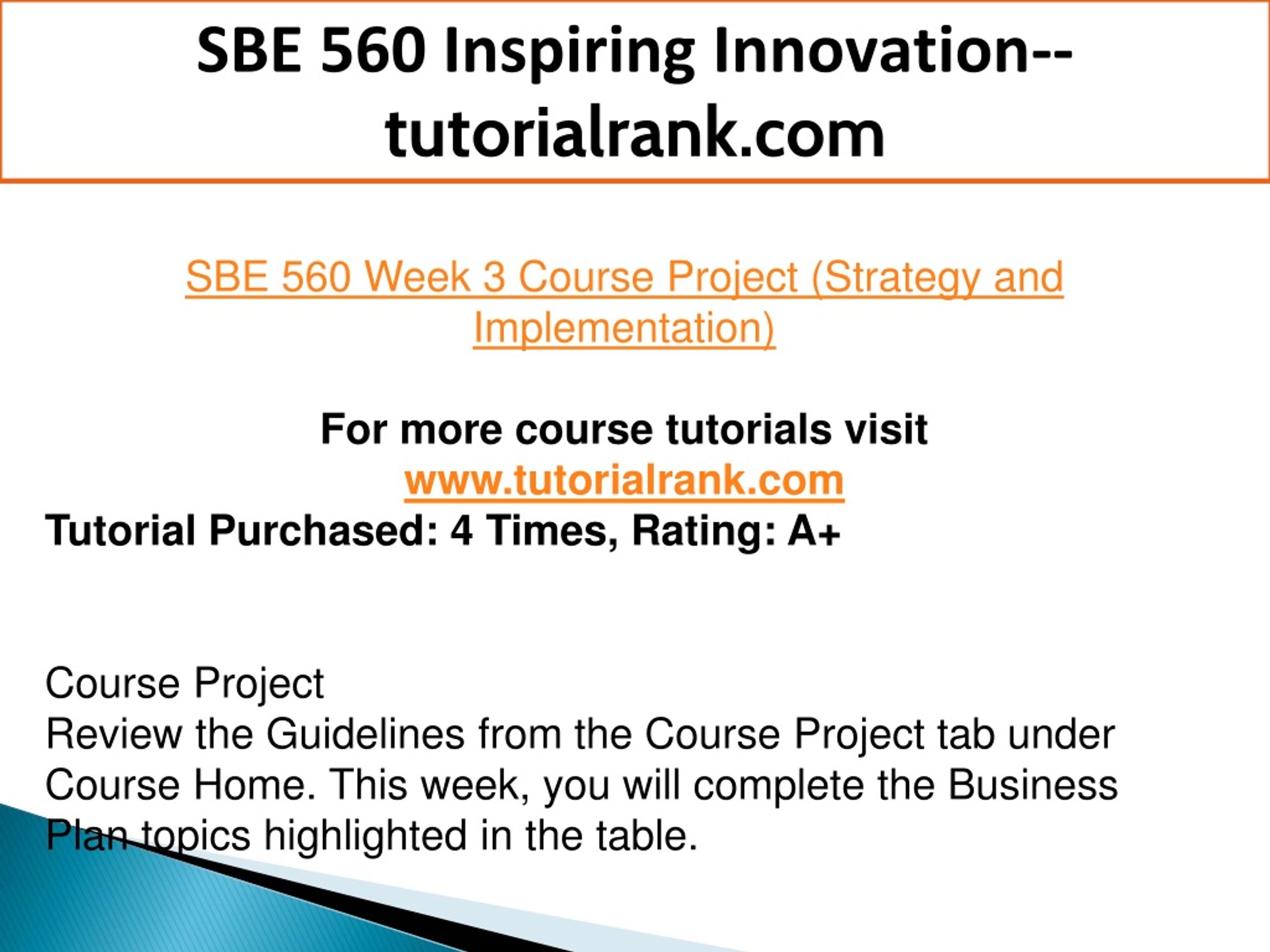 SBE 560 Inspiring Innovation--tutorialrank.com

SBE 560 Week 3 Course Project (Strategy and Implementation)

For more course tutorials visit
www.tutorialrank.com
Tutorial Purchased: 4 Times, Rating: A+

Course Project
Review the Guidelines from the Course Project tab under Course Home. This week, you will complete the Business Plan topics highlighted in the table.